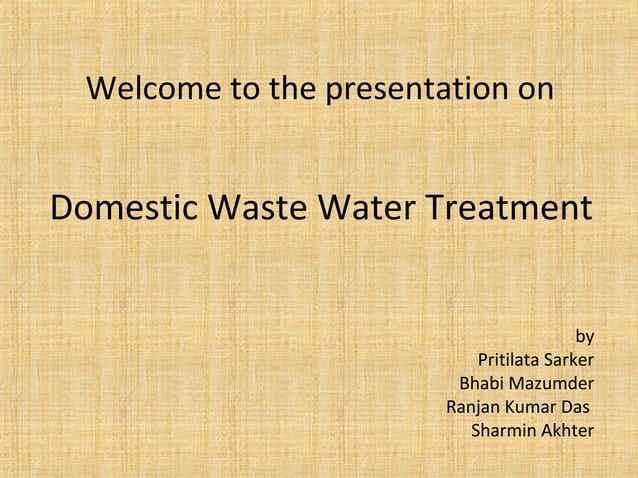 Welcome to the presentation on

Domestic Waste Water Treatment

by
Pritilata Sarker
Bhabi Mazumder
Ranjan Kumar Das
Sharmin Akhter